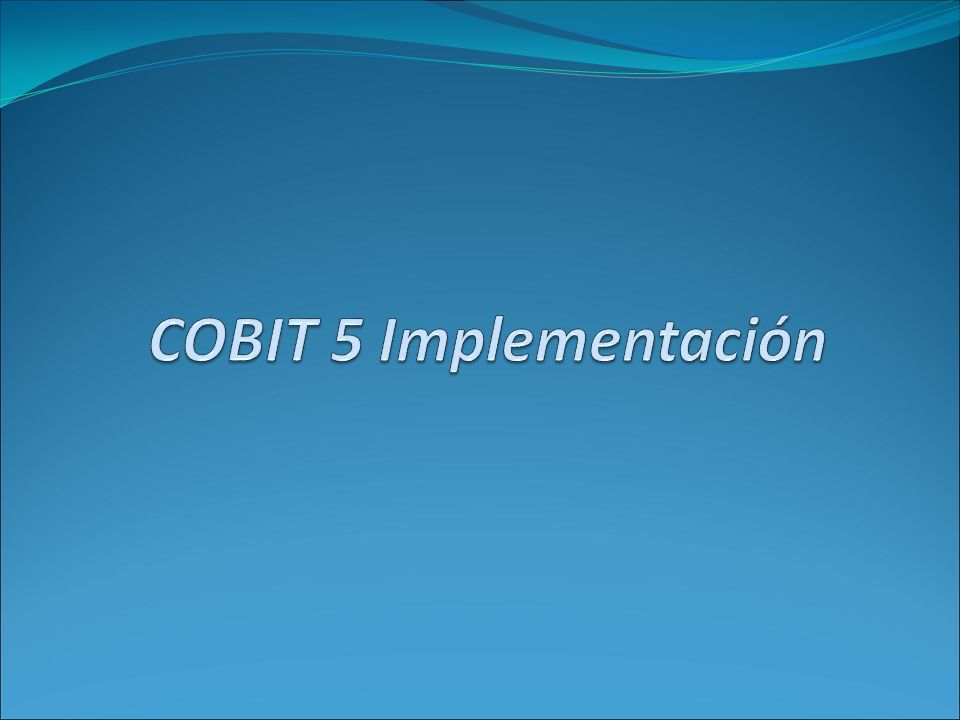 COBIT 5 Implementación